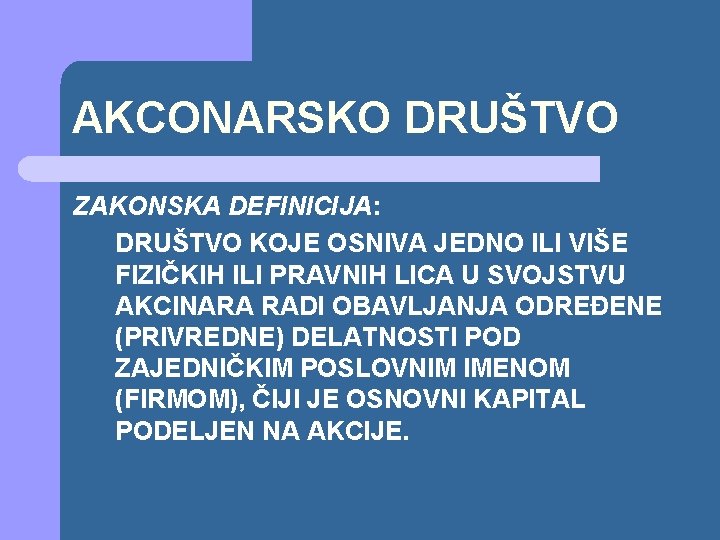 AKCONARSKO DRUŠTVO

ZAKONSKA DEFINICIJA:

DRUŠTVO KOJE OSNIVA JEDNO ILI VIŠE FIZIČKIH ILI PRAVNIH LICA U SVOJSTVU AKCINARA RADI OBAVLJANJA ODREĐENE (PRIVREDNE) DELATNOSTI POD ZAJEDNIČKIM POSLOVNIM IMENOM (FIRMOM), ČIJI JE OSNOVNI KAPITAL PODELJEN NA AKCIJE.